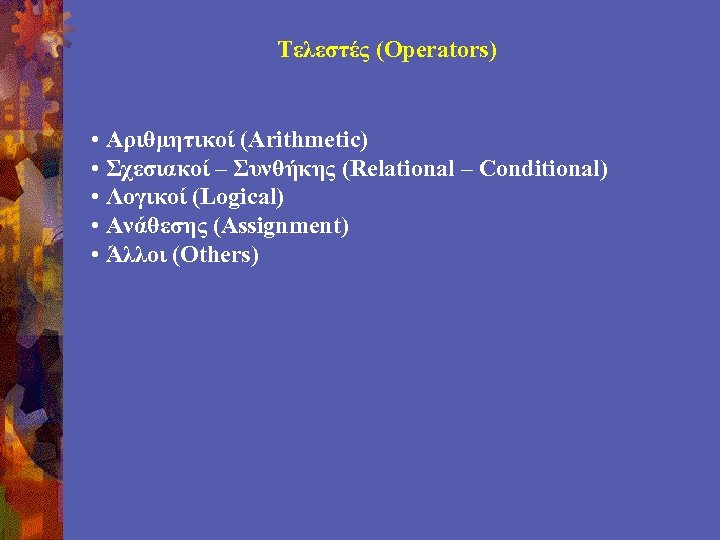 Τελεστές (Operators)

• Αριθμητικοί (Arithmetic)
• Σχεσιακοί – Συνθήκης (Relational – Conditional)
• Λογικοί (Logical)
• Ανάθεσης (Assignment)
• Άλλοι (Others)